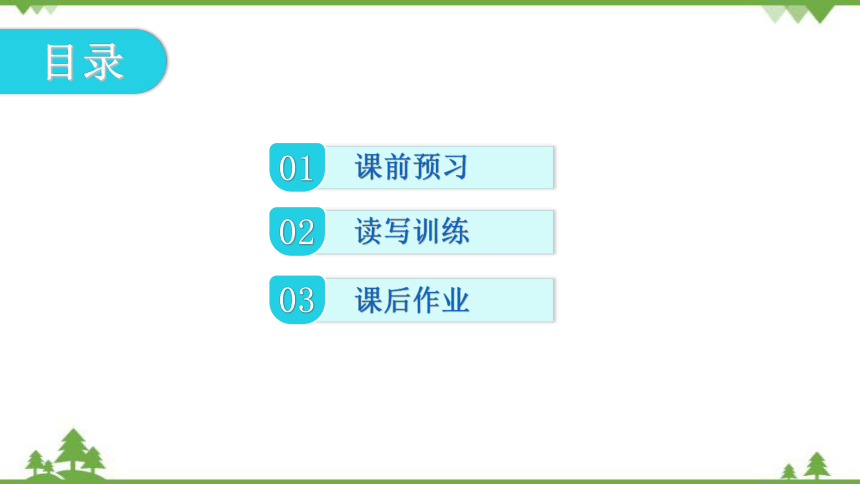 目录

01 课前预习

02 读写训练

03 课后作业